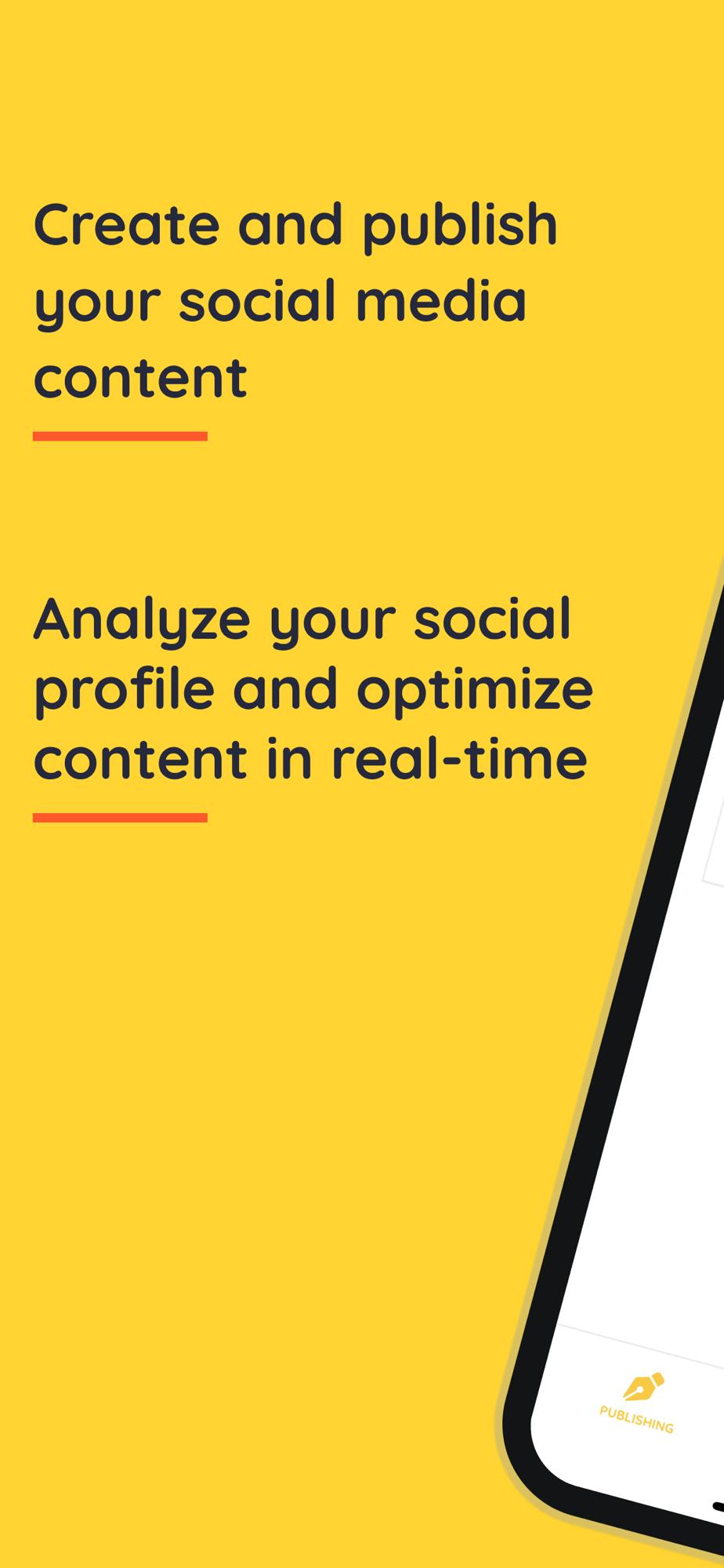 Create and publish your social media content

Analyze your social profile and optimize content in real-time

PUBLISHING